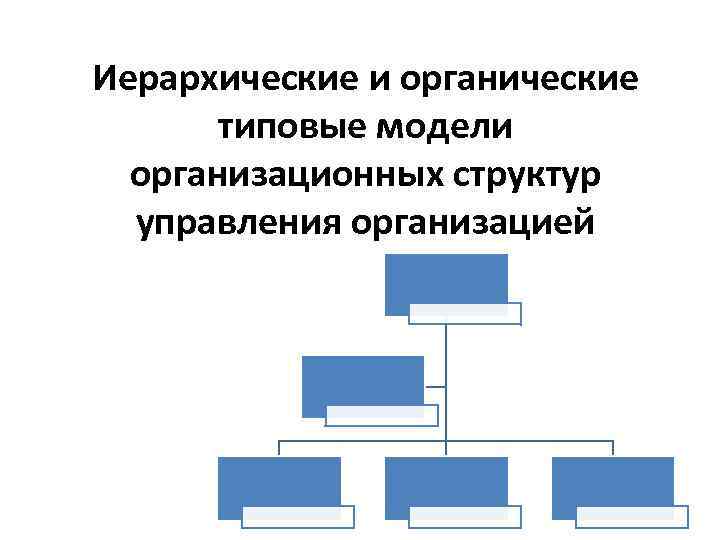 Иерархические и органические типовые модели организационных структур управления организацией